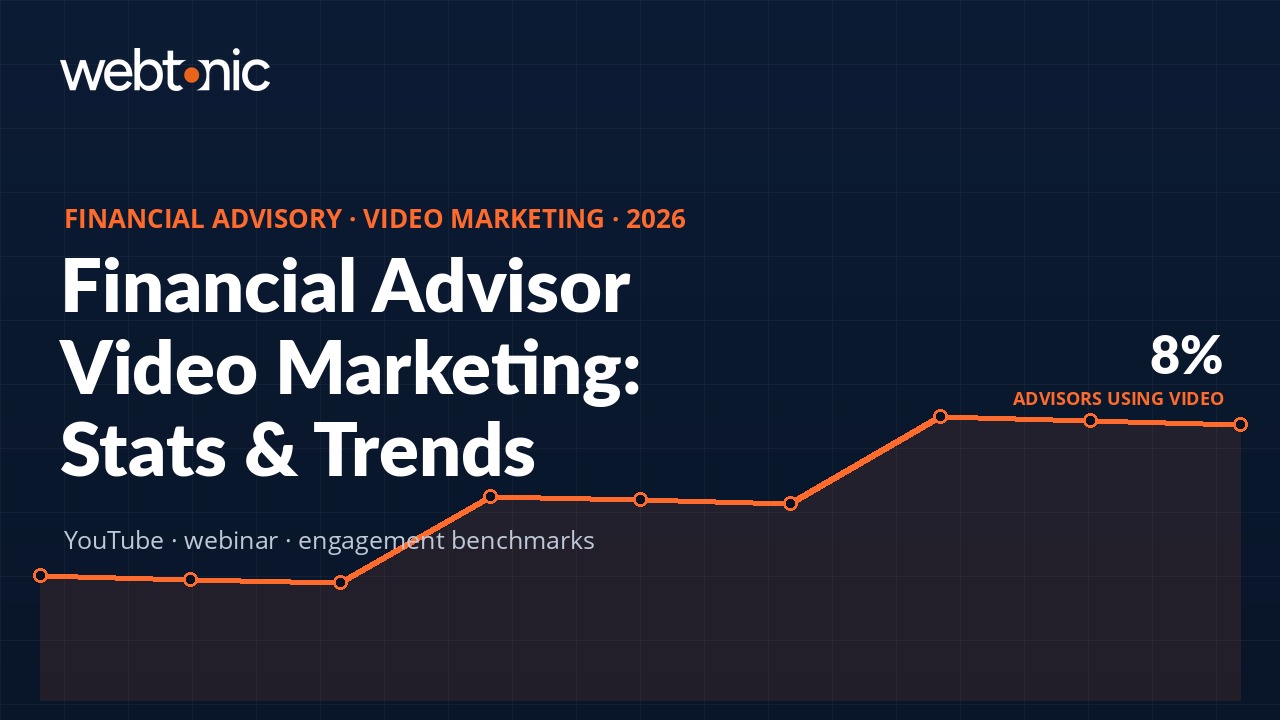 webtonic

FINANCIAL ADVISORY · VIDEO MARKETING · 2026

Financial Advisor Video Marketing: Stats & Trends

YouTube · webinar · engagement benchmarks

8%
ADVISORS USING VIDEO